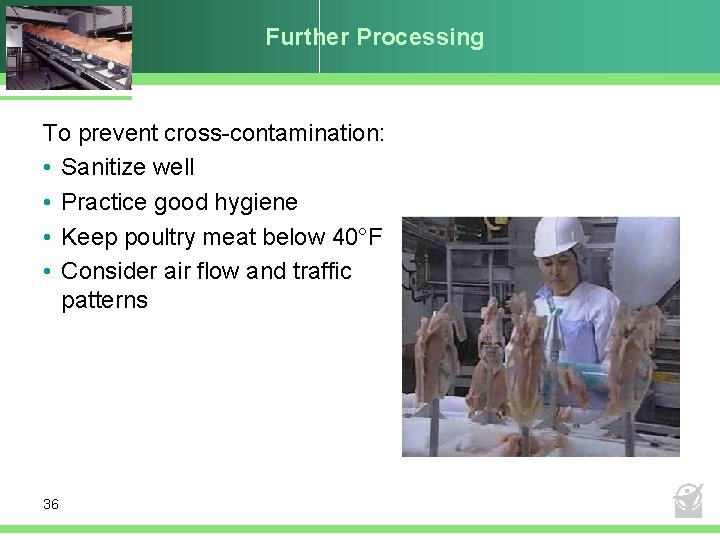 Further Processing

To prevent cross-contamination:

• Sanitize well
• Practice good hygiene
• Keep poultry meat below 40°F
• Consider air flow and traffic patterns

36